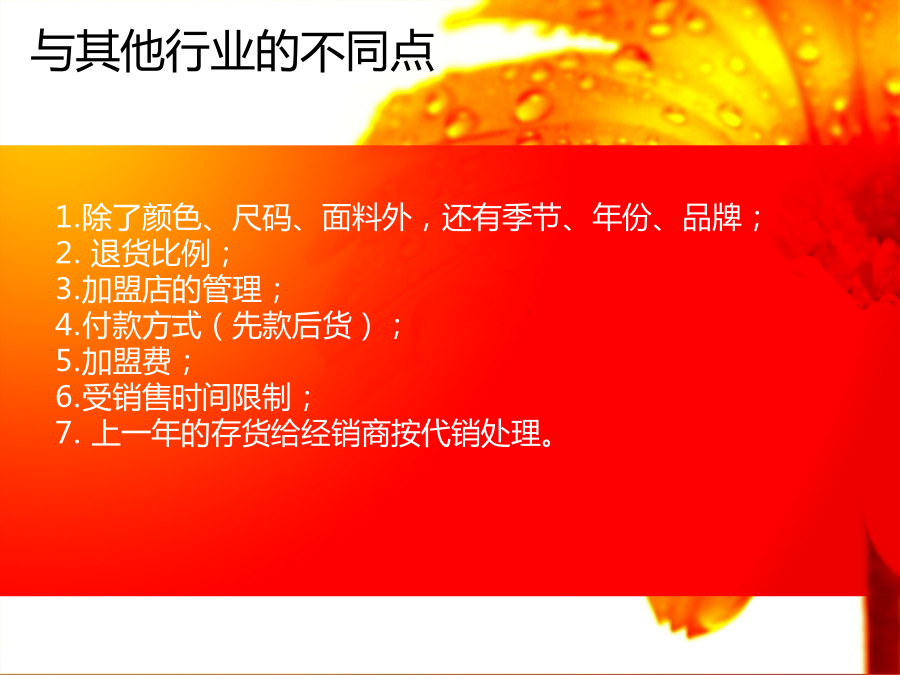 与其他行业的不同点

1.除了颜色、尺码、面料外，还有季节、年份、品牌；
2. 退货比例；
3.加盟店的管理；
4.付款方式（先款后货）；
5.加盟费；
6.受销售时间限制；
7. 上一年的存货给经销商按代销处理。